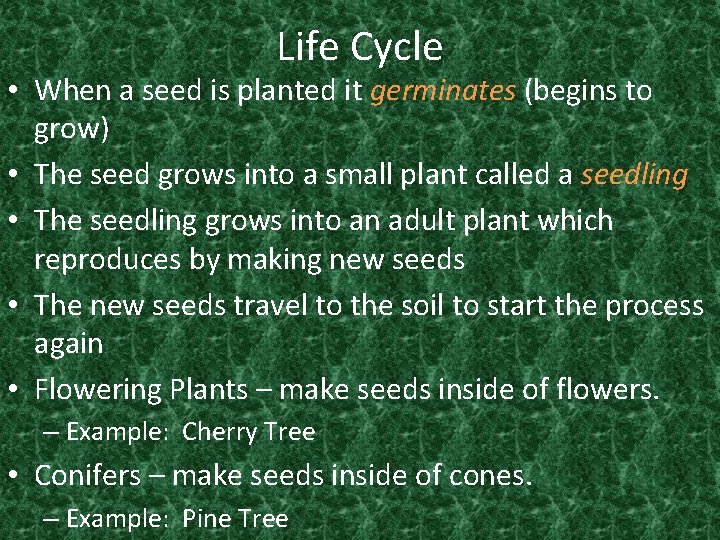 Life Cycle

• When a seed is planted it germinates (begins to grow)

• The seed grows into a small plant called a seedling

• The seedling grows into an adult plant which reproduces by making new seeds

• The new seeds travel to the soil to start the process again

• Flowering Plants – make seeds inside of flowers.
– Example: Cherry Tree

• Conifers – make seeds inside of cones.
– Example: Pine Tree